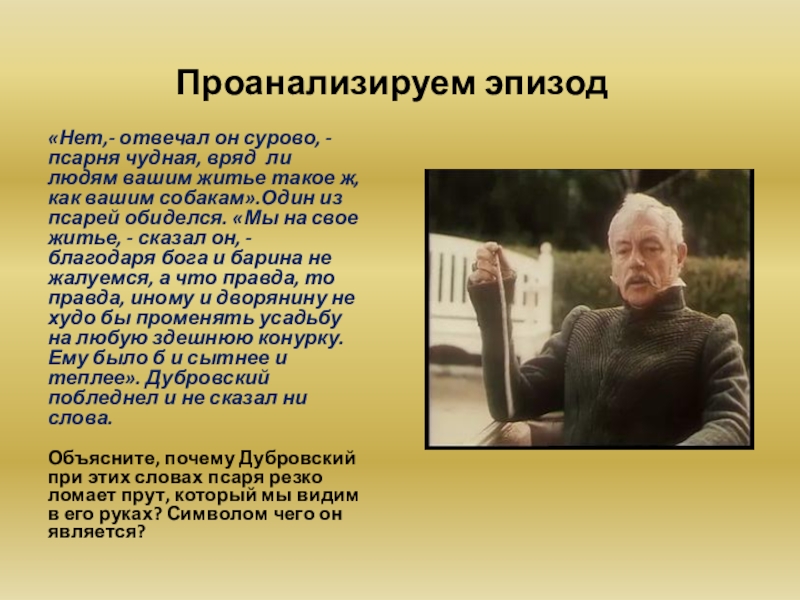 Проанализируем эпизод

«Нет,- отвечал он сурово, - псарня чудная, вряд ли людям вашим житье такое ж, как вашим собакам».Один из псарей обиделся. «Мы на свое житье, - сказал он, - благодаря бога и барина не жалуемся, а что правда, то правда, иному и дворянину не худо бы променять усадьбу на любую здешнюю конурку. Ему было б и сытнее и теплее». Дубровский побледнел и не сказал ни слова.

Объясните, почему Дубровский при этих словах псаря резко ломает прут, который мы видим в его руках? Символом чего он является?